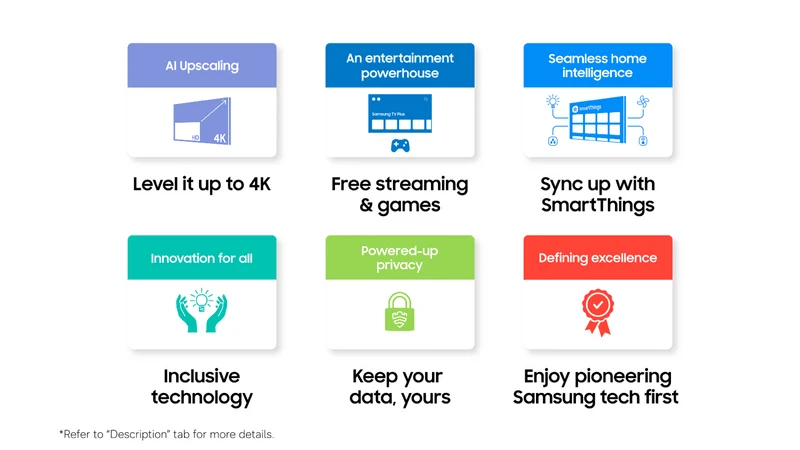 AI Upscaling

HD

4K

Level it up to 4K

An entertainment powerhouse

Samsung TV Plus

Free streaming & games

Seamless home intelligence

SmartThings

Sync up with SmartThings

Innovation for all

Inclusive technology

Powered-up privacy

Keep your data, yours

Defining excellence

Enjoy pioneering Samsung tech first

*Refer to "Description" tab for more details.